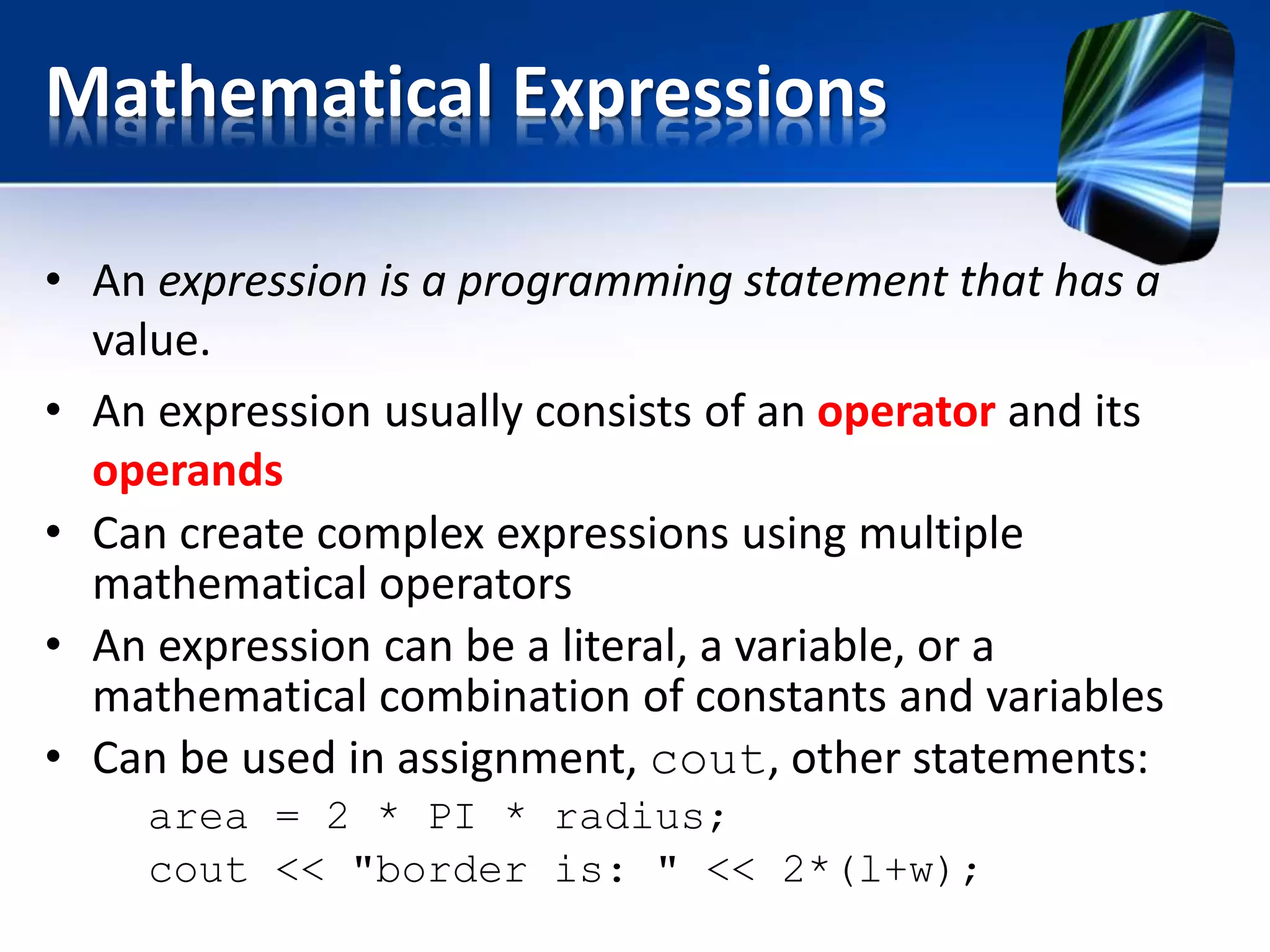 Mathematical Expressions

• An expression is a programming statement that has a value.

• An expression usually consists of an operator and its operands

• Can create complex expressions using multiple mathematical operators

• An expression can be a literal, a variable, or a mathematical combination of constants and variables

• Can be used in assignment, cout, other statements:

area = 2 * PI * radius;
cout << "border is: " << 2*(l+w);